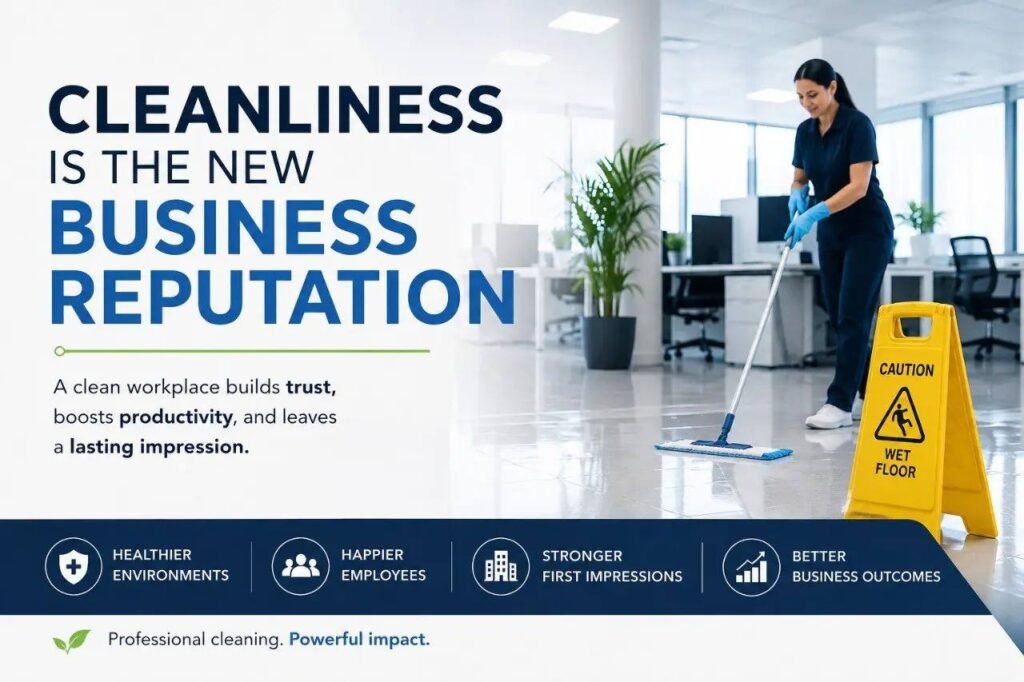 CLEANLINESS IS THE NEW BUSINESS REPUTATION

A clean workplace builds trust, boosts productivity, and leaves a lasting impression.

CAUTION

WET FLOOR

HEALTHIER ENVIRONMENTS

HAPPIER EMPLOYEES

STRONGER FIRST IMPRESSIONS

BETTER BUSINESS OUTCOMES

Professional cleaning. Powerful impact.